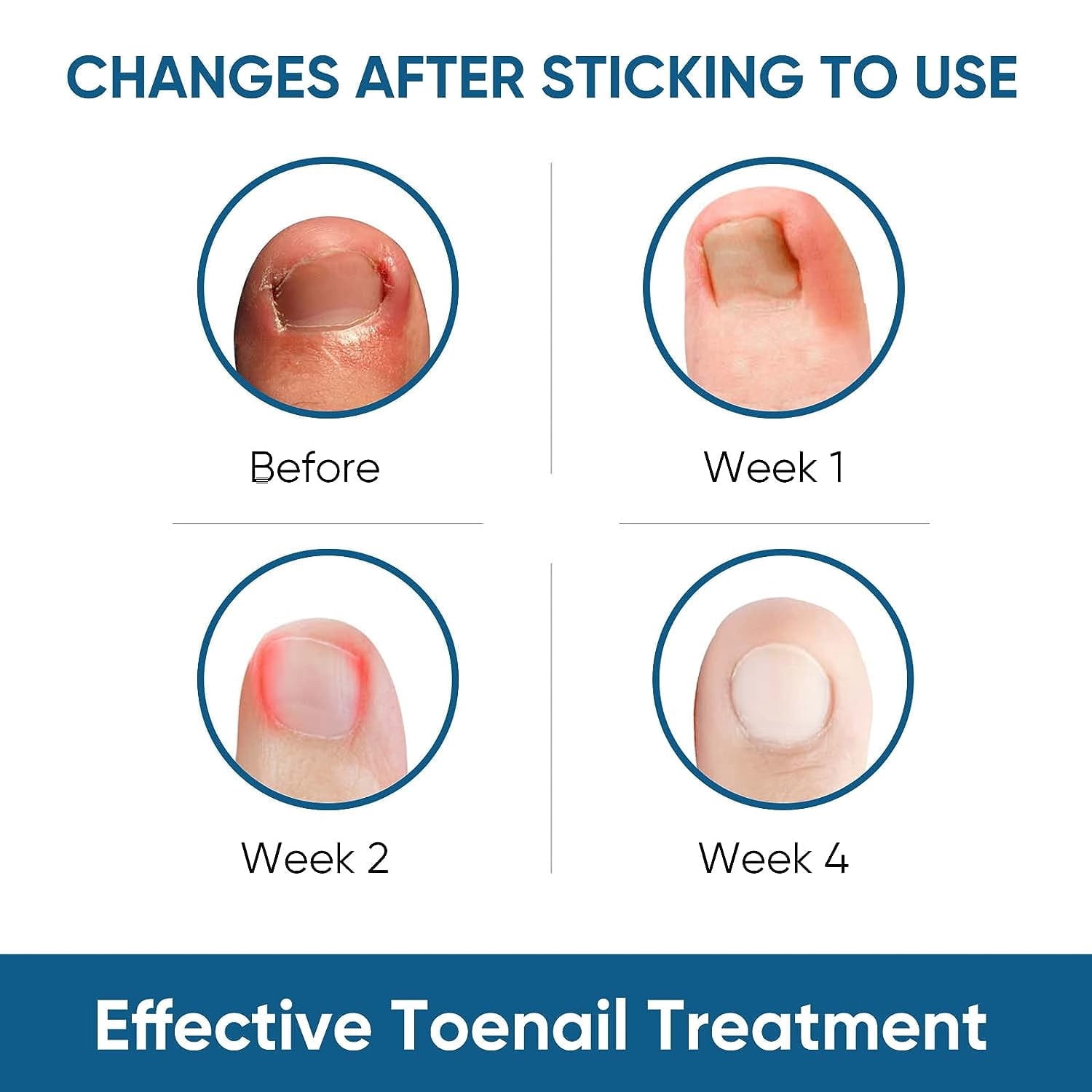 CHANGES AFTER STICKING TO USE

Before

Week 1

Week 2

Week 4

Effective Toenail Treatment